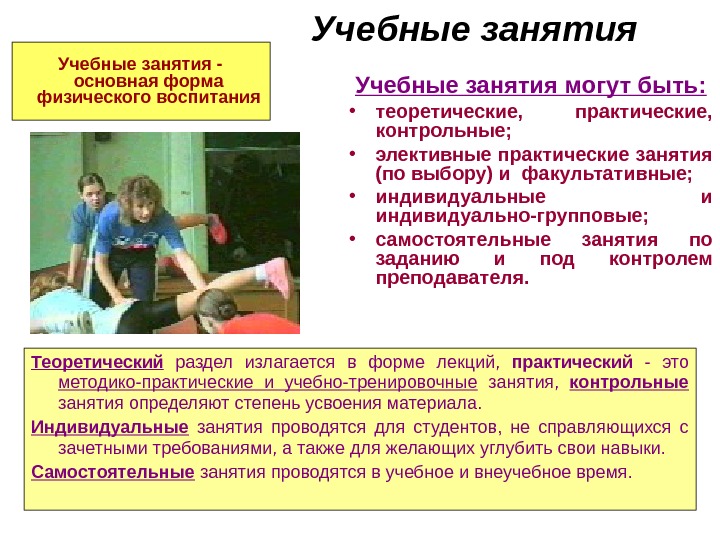 Учебные занятия

Учебные занятия - основная форма физического воспитания

Учебные занятия могут быть:

• теоретические, практические, контрольные;
• элективные практические занятия (по выбору) и факультативные;
• индивидуальные и индивидуально-групповые;
• самостоятельные занятия по заданию и под контролем преподавателя.

Теоретический раздел излагается в форме лекций, практический - это методико-практические и учебно-тренировочные занятия, контрольные занятия определяют степень усвоения материала.

Индивидуальные занятия проводятся для студентов, не справляющихся с зачетными требованиями, а также для желающих углубить свои навыки.

Самостоятельные занятия проводятся в учебное и внеучебное время.